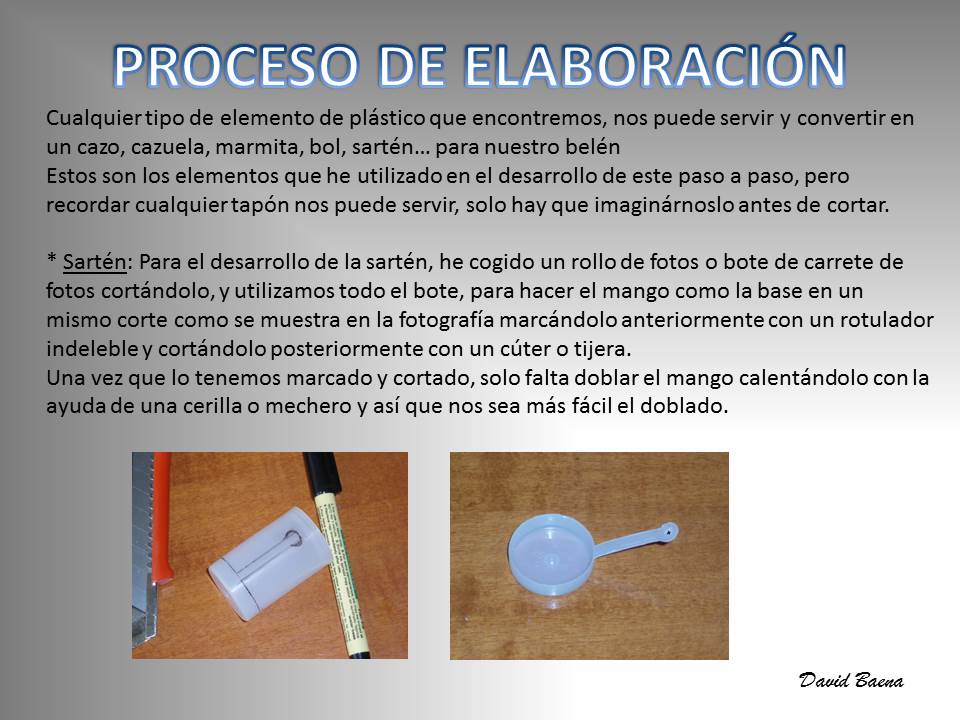 PROCESO DE ELABORACIÓN

Cualquier tipo de elemento de plástico que encontremos, nos puede servir y convertir en un cazo, cazuela, marmita, bol, sartén… para nuestro belén
Estos son los elementos que he utilizado en el desarrollo de este paso a paso, pero recordar cualquier tapón nos puede servir, solo hay que imaginárnoslo antes de cortar.

* Sartén: Para el desarrollo de la sartén, he cogido un rollo de fotos o bote de carrete de fotos cortándolo, y utilizamos todo el bote, para hacer el mango como la base en un mismo corte como se muestra en la fotografía marcándolo anteriormente con un rotulador indeleble y cortándolo posteriormente con un cúter o tijera.
Una vez que lo tenemos marcado y cortado, solo falta doblar el mango calentándolo con la ayuda de una cerilla o mechero y así que nos sea más fácil el doblado.

David Baena